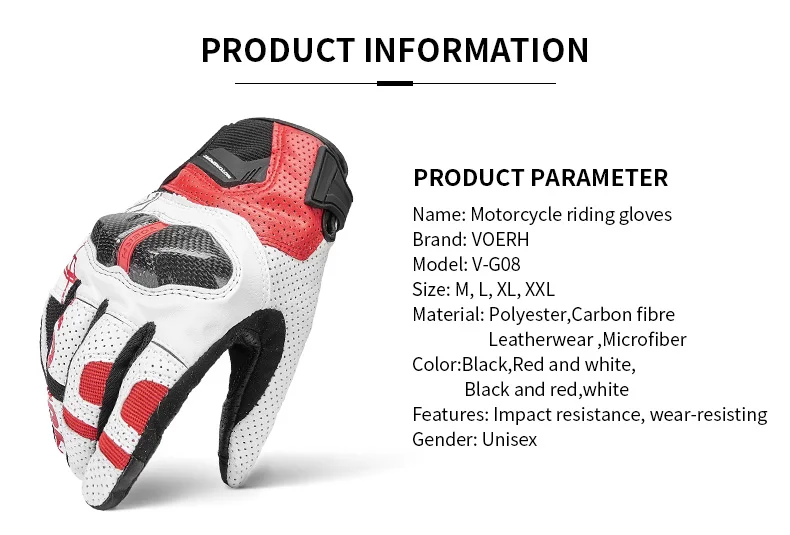 PRODUCT INFORMATION

PRODUCT PARAMETER

Name: Motorcycle riding gloves
Brand: VOERH
Model: V-G08
Size: M, L, XL, XXL
Material: Polyester,Carbon fibre Leatherwear ,Microfiber
Color:Black,Red and white, Black and red,white
Features: Impact resistance, wear-resisting
Gender: Unisex